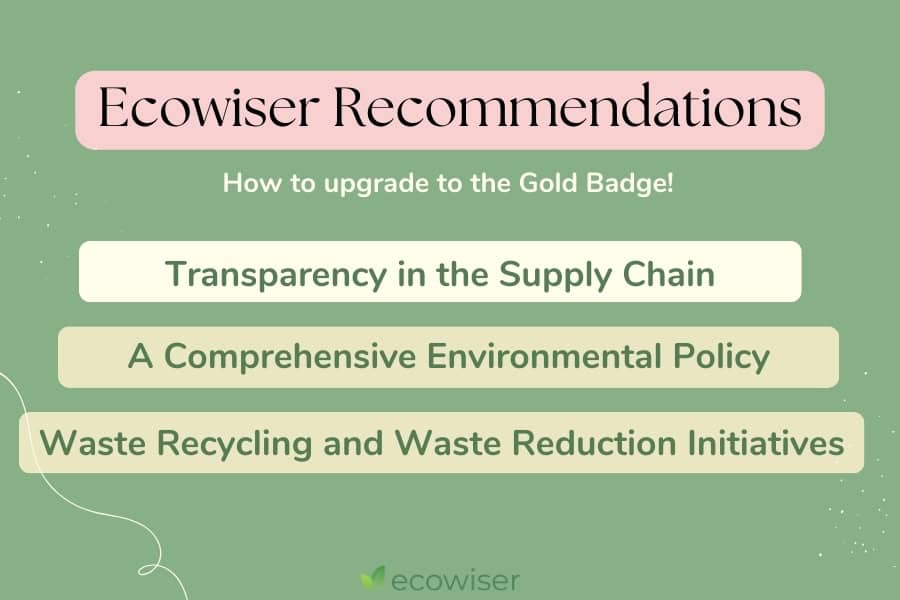 Ecowiser Recommendations

How to upgrade to the Gold Badge!

Transparency in the Supply Chain

A Comprehensive Environmental Policy

Waste Recycling and Waste Reduction Initiatives

ecowiser